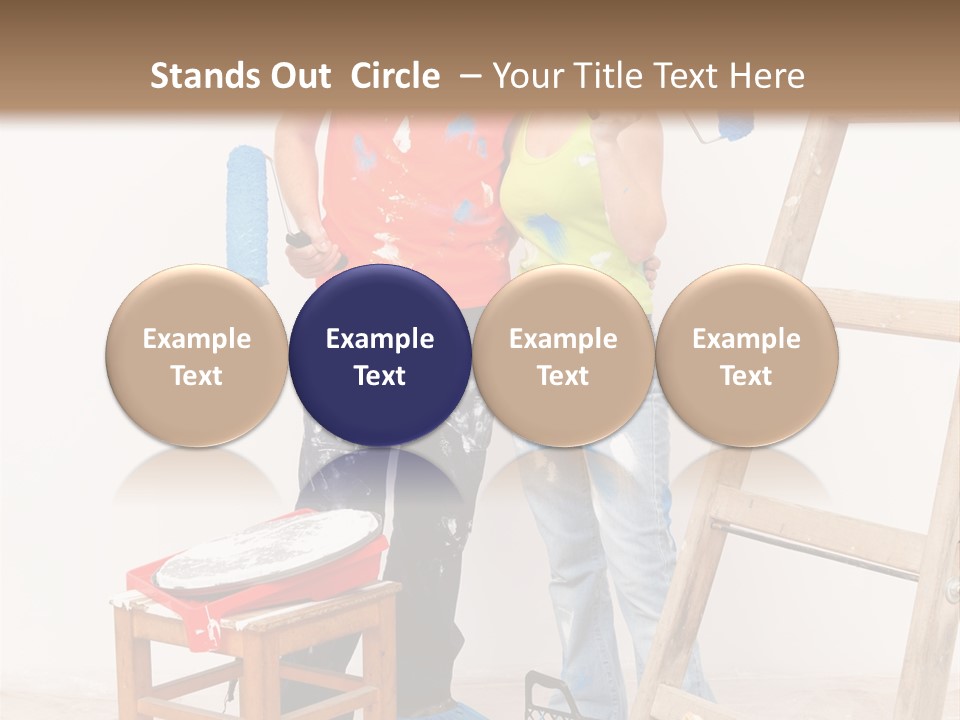 Stands Out Circle – Your Title Text Here

Example Text

Example Text

Example Text

Example Text